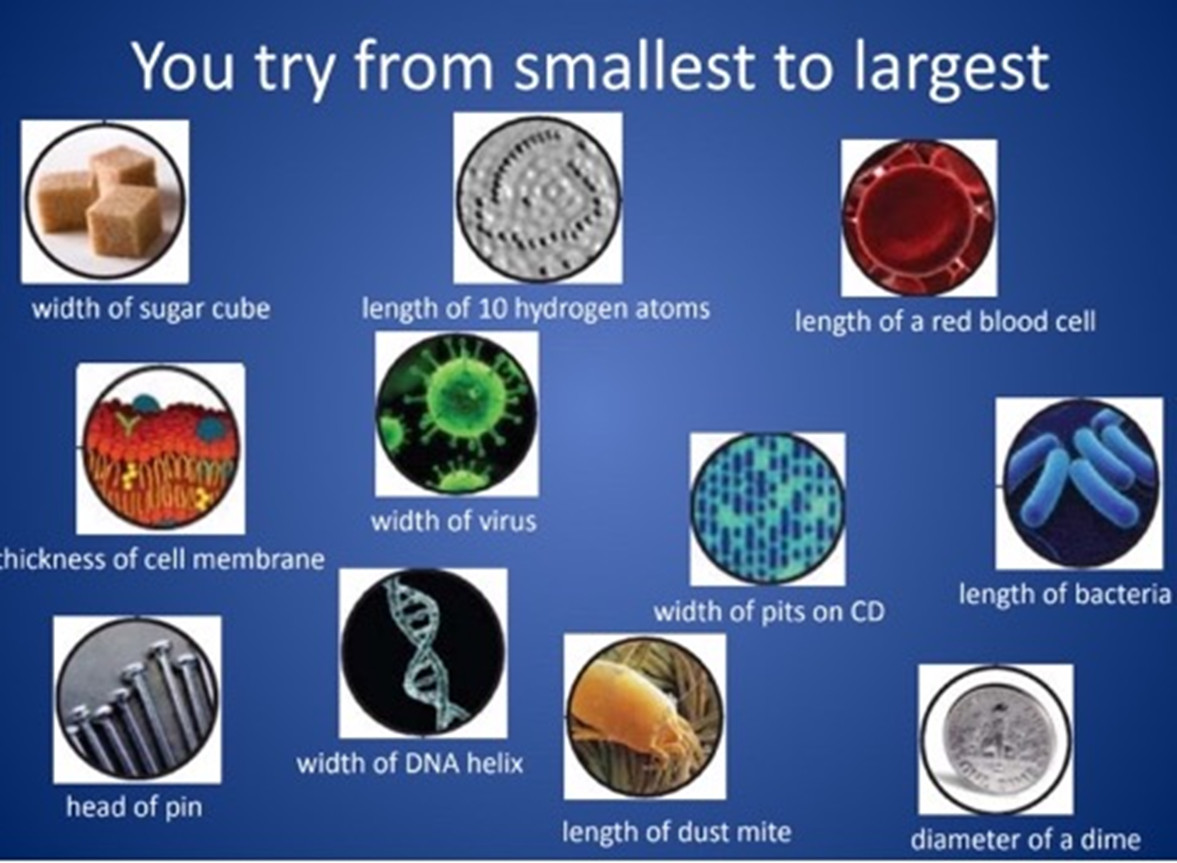 You try from smallest to largest

width of sugar cube

length of 10 hydrogen atoms

length of a red blood cell

thickness of cell membrane

width of virus

width of pits on CD

length of bacteria

head of pin

width of DNA helix

length of dust mite

diameter of a dime